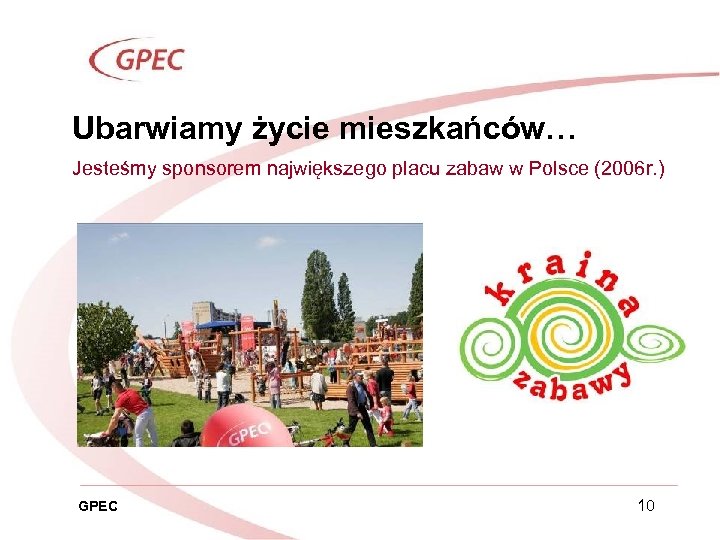 GPEC

Ubarwiamy życie mieszkańców…

Jesteśmy sponsorem największego placu zabaw w Polsce (2006r.)

GPEC

kraina zabawy

GPEC

10